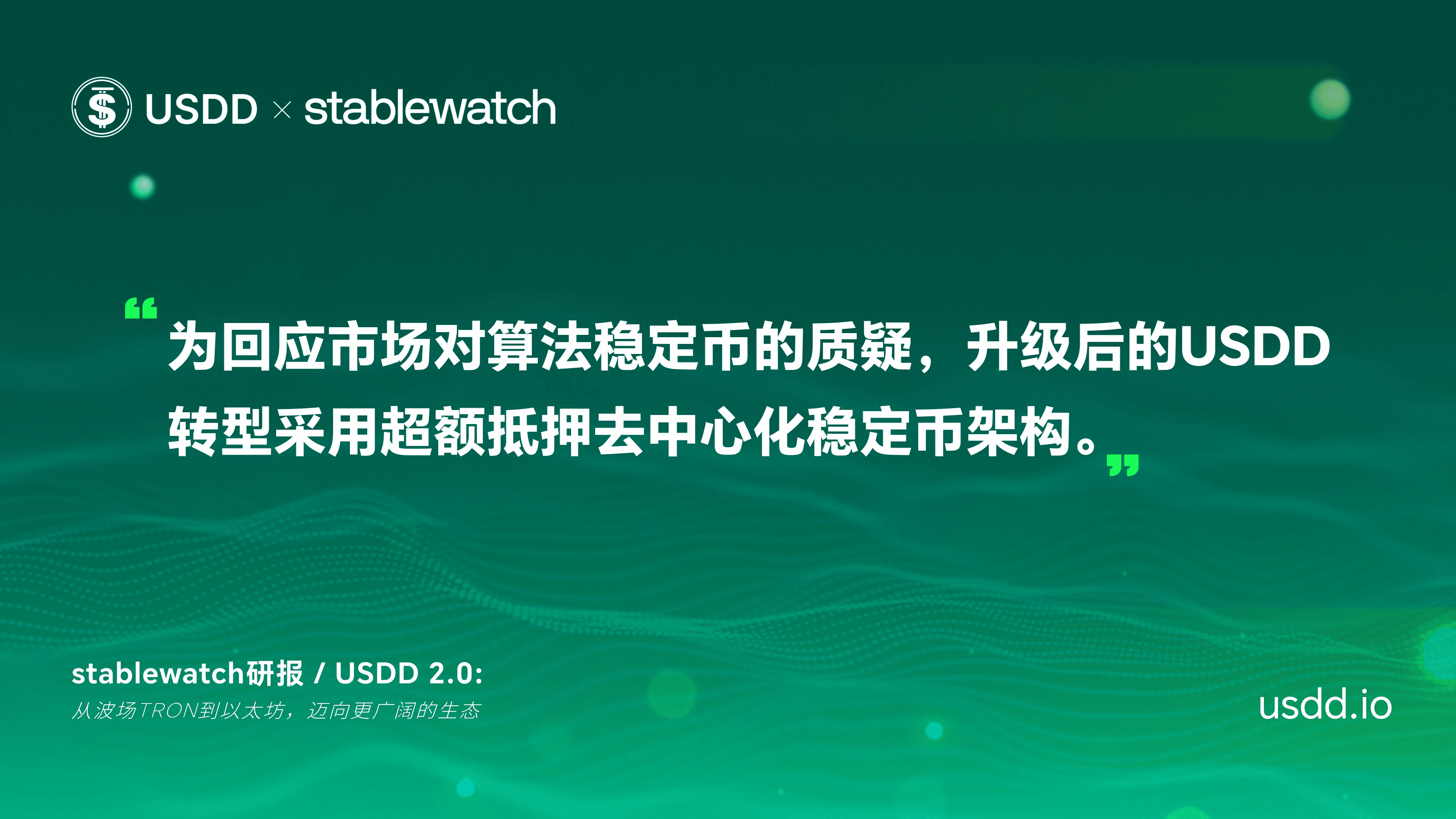 USDD × stablewatch

“为回应市场对算法稳定币的质疑，升级后的USDD转型采用超额抵押去中心化稳定币架构。”

stablewatch研报 / USDD 2.0:
从波场TRON到以太坊，迈向更广阔的生态

usdd.io